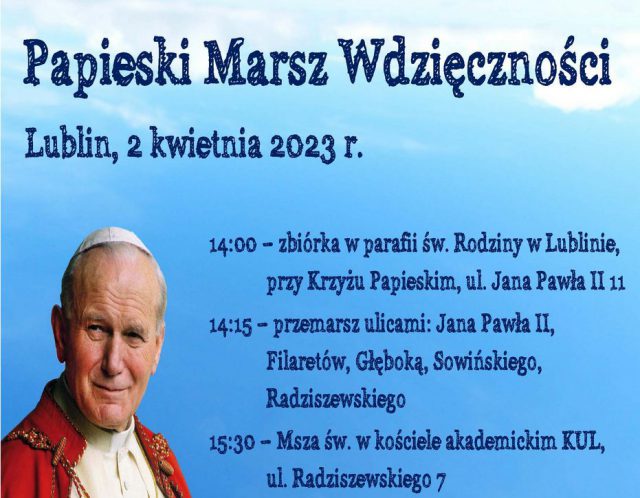 Papieski Marsz Wdzięczności

Lublin, 2 kwietnia 2023 r.

14:00 – zbiórka w parafii św. Rodziny w Lublinie, przy Krzyżu Papieskim, ul. Jana Pawła II 11

14:15 – przemarsz ulicami: Jana Pawła II, Filaretów, Głęboką, Sowińskiego, Radziszewskiego

15:30 – Msza św. w kościele akademickim KUL, ul. Radziszewskiego 7